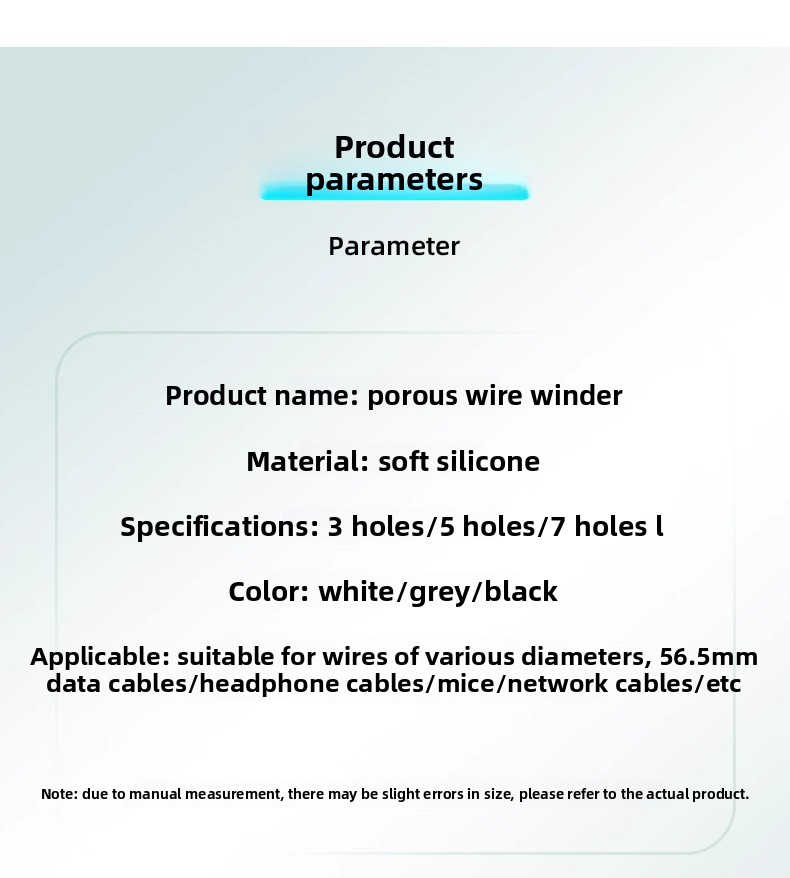 Product parameters

Parameter

Product name: porous wire winder

Material: soft silicone

Specifications: 3 holes/5 holes/7 holes l

Color: white/grey/black

Applicable: suitable for wires of various diameters, 56.5mm data cables/headphone cables/mice/network cables/etc

Note: due to manual measurement, there may be slight errors in size, please refer to the actual product.